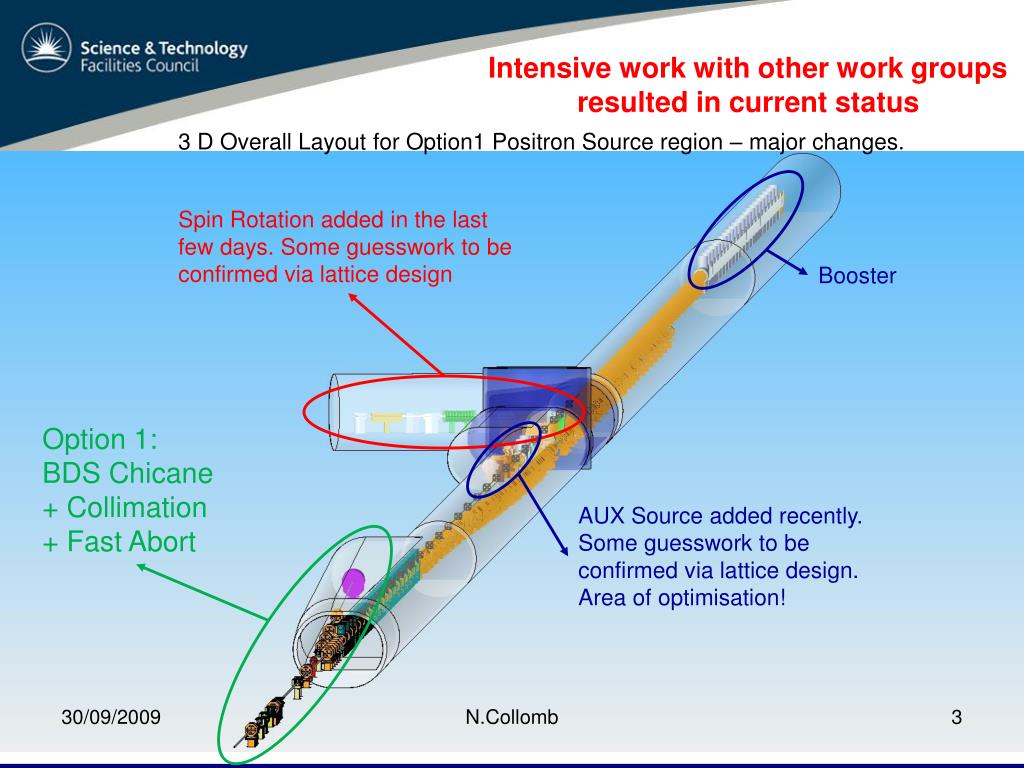 Science & Technology Facilities Council

Intensive work with other work groups resulted in current status

3 D Overall Layout for Option1 Positron Source region – major changes.

Spin Rotation added in the last few days. Some guesswork to be confirmed via lattice design

Booster

Option 1:
BDS Chicane
+ Collimation
+ Fast Abort

AUX Source added recently. Some guesswork to be confirmed via lattice design. Area of optimisation!

30/09/2009

N.Collomb

3